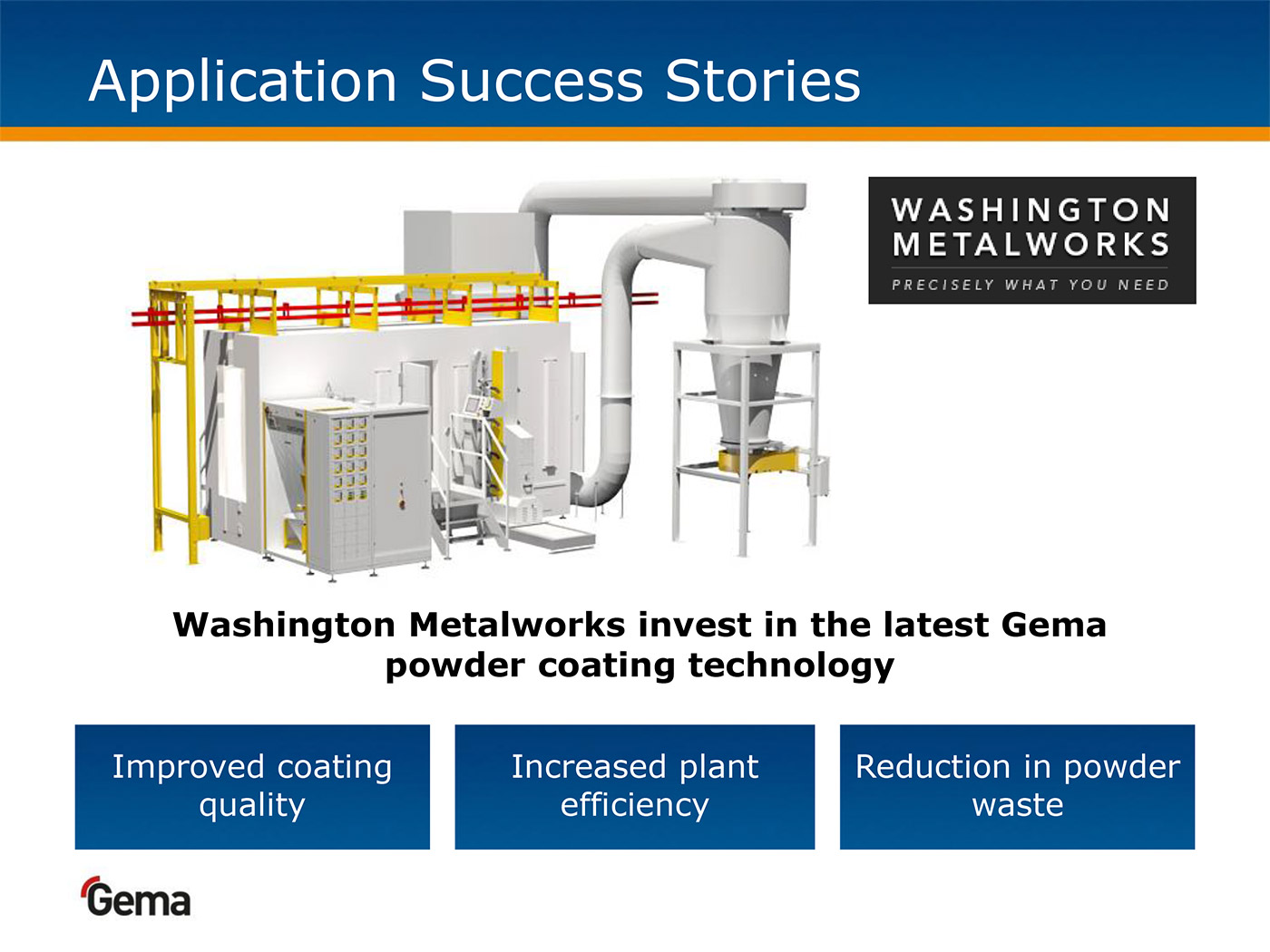 Application Success Stories

WASHINGTON METALWORKS
PRECISELY WHAT YOU NEED

Washington Metalworks invest in the latest Gema powder coating technology

Improved coating quality

Increased plant efficiency

Reduction in powder waste

Gema